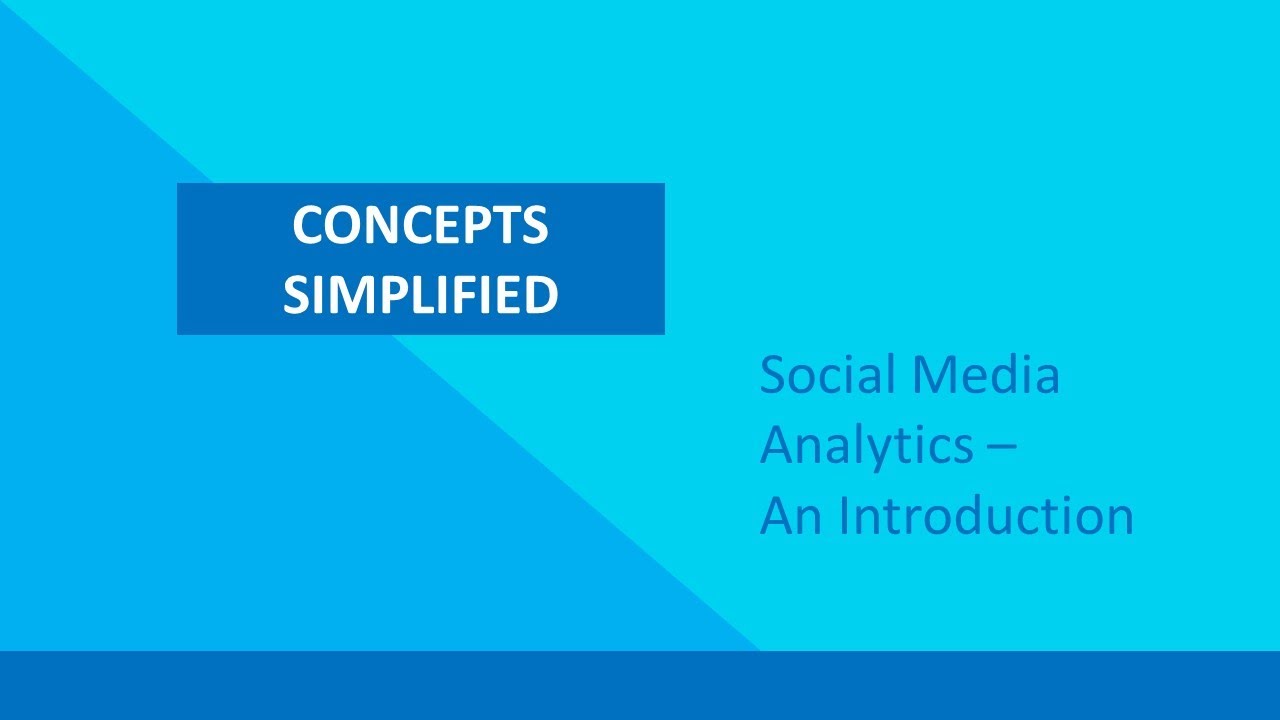 CONCEPTS SIMPLIFIED

Social Media Analytics – An Introduction